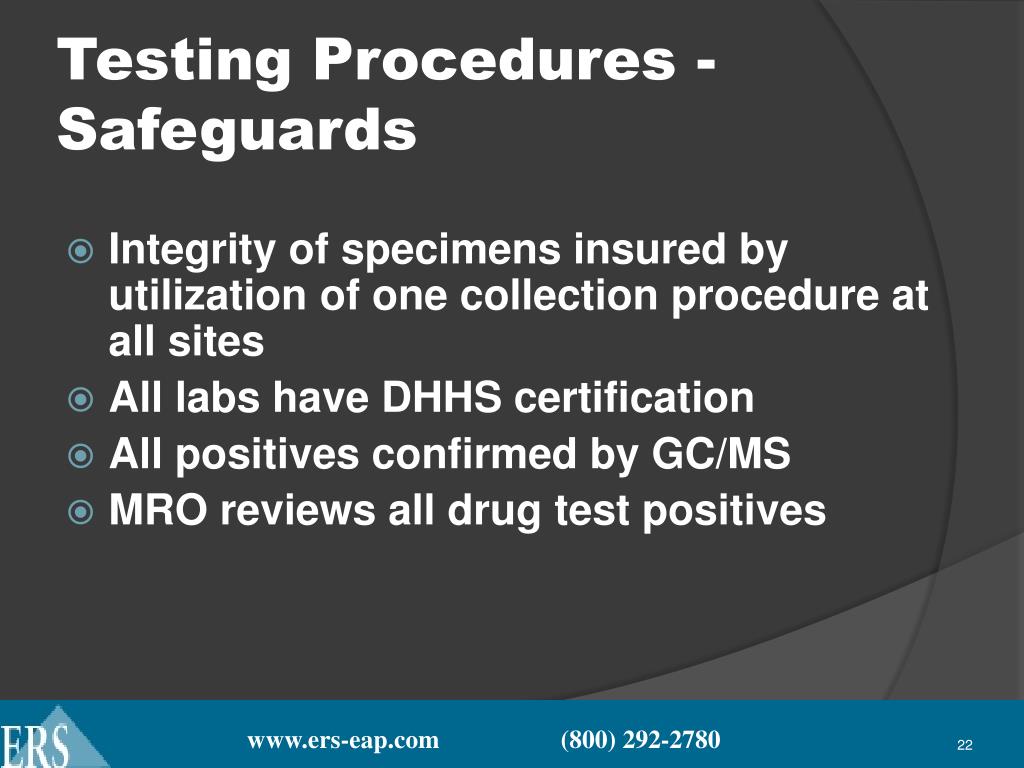 Testing Procedures - Safeguards

Integrity of specimens insured by utilization of one collection procedure at all sites
All labs have DHHS certification
All positives confirmed by GC/MS
MRO reviews all drug test positives

ERS
www.ers-eap.com (800) 292-2780
22